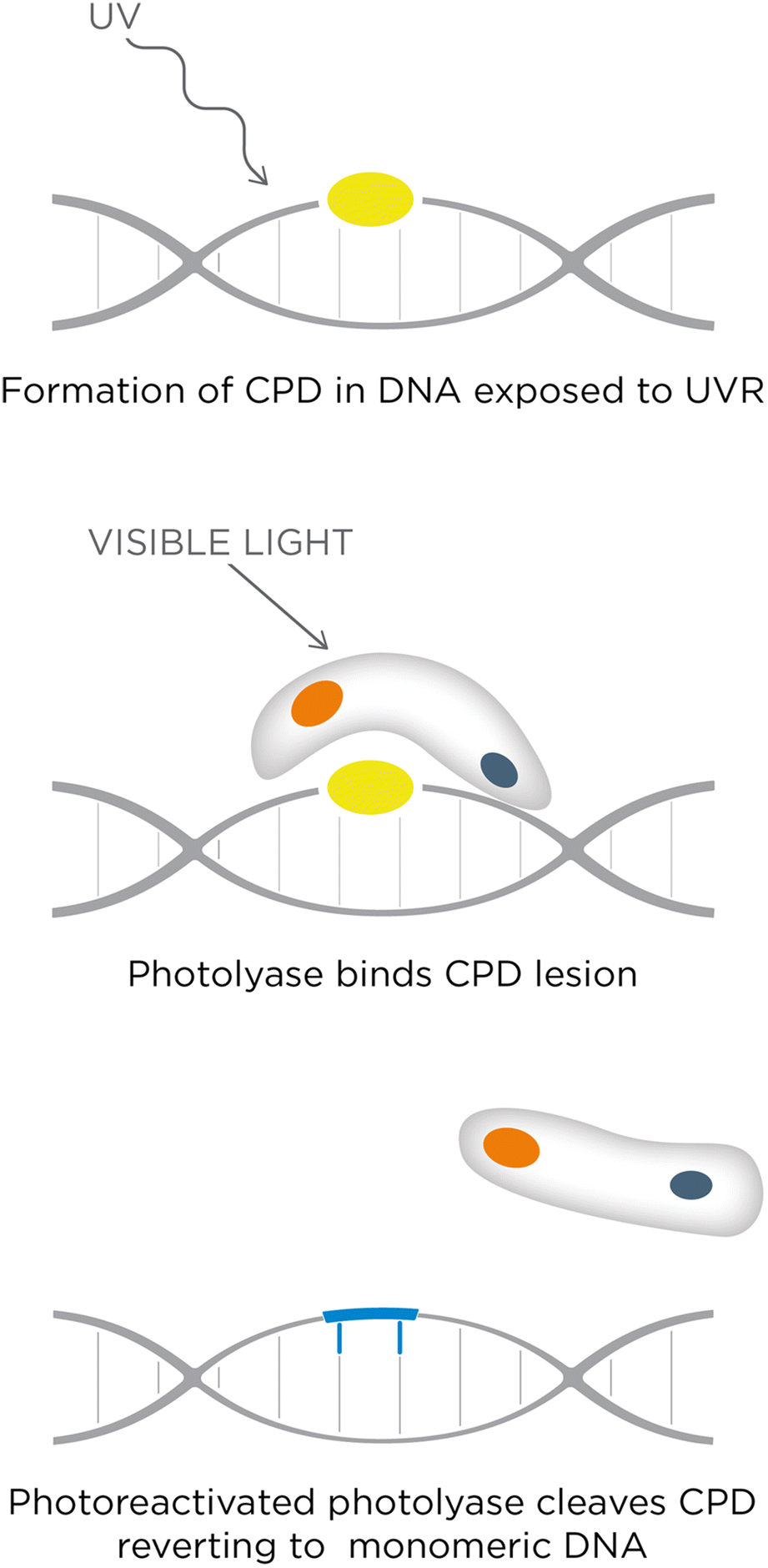 UV

Formation of CPD in DNA exposed to UVR

VISIBLE LIGHT

Photolyase binds CPD lesion

Photoreactivated photolyase cleaves CPD reverting to monomeric DNA